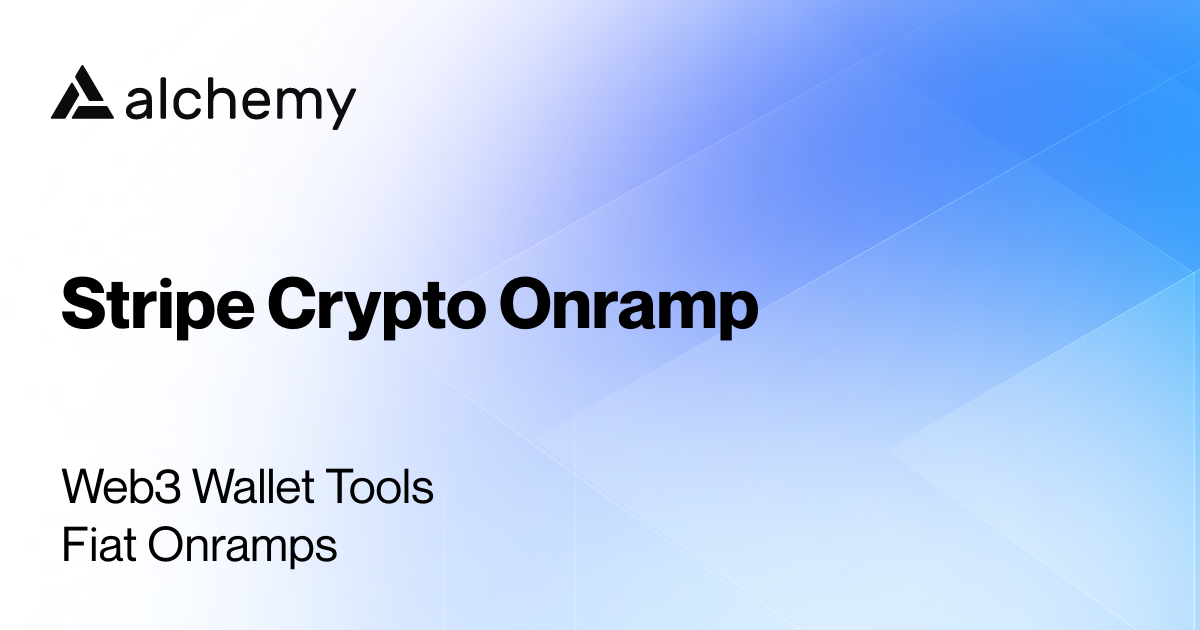 alchemy

Stripe Crypto Onramp

Web3 Wallet Tools
Fiat Onramps